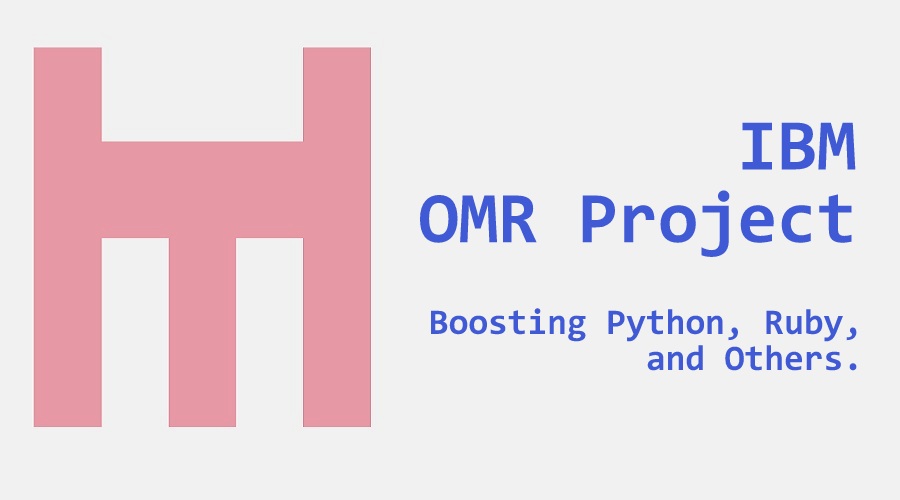 IBM
OMR Project

Boosting Python, Ruby, and Others.